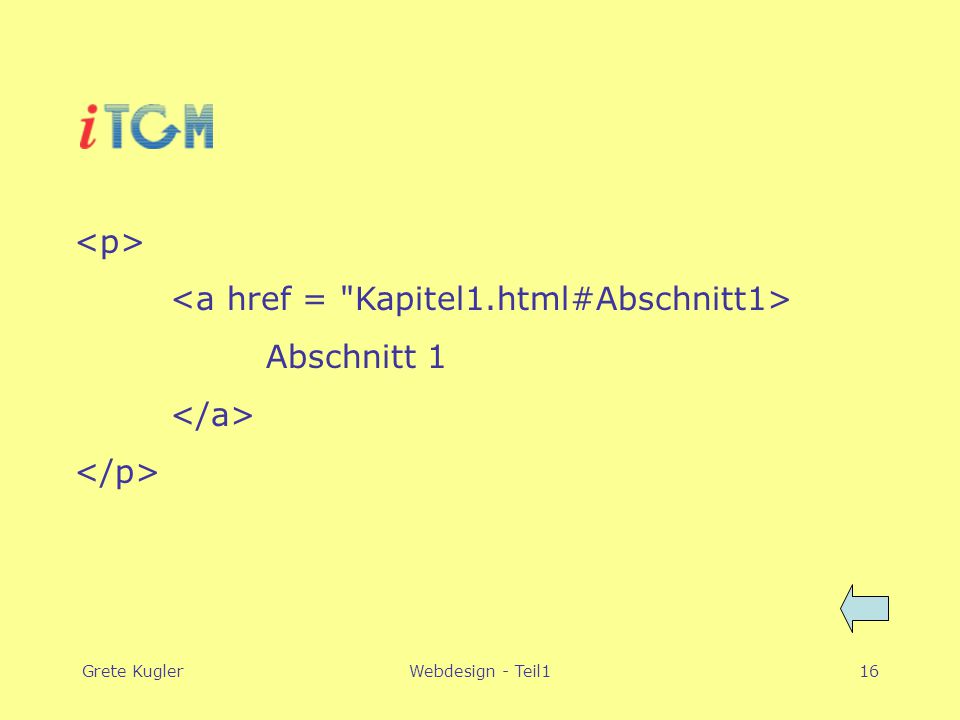 iTGM

<p>

<a href = "Kapitel1.html#Abschnitt1>

Abschnitt 1

</a>

</p>

Grete Kugler

Webdesign - Teil1

16